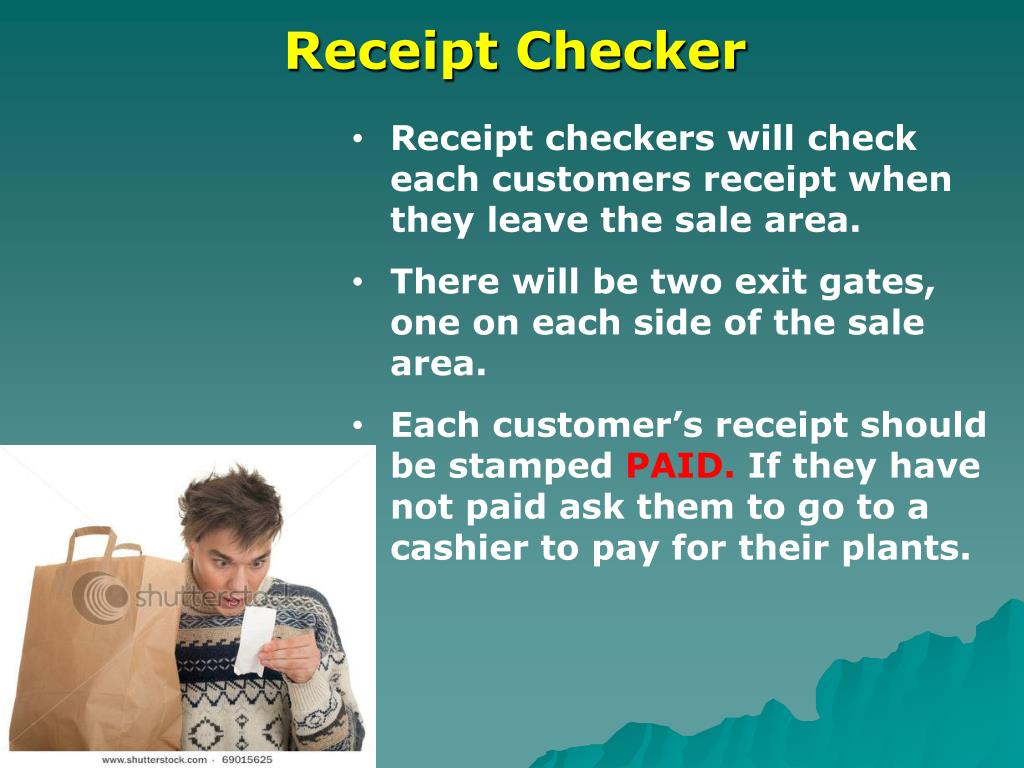 Receipt Checker

• Receipt checkers will check each customers receipt when they leave the sale area.

• There will be two exit gates, one on each side of the sale area.

• Each customer's receipt should be stamped PAID. If they have not paid ask them to go to a cashier to pay for their plants.

shutterstock

www.shutterstock.com · 69015625